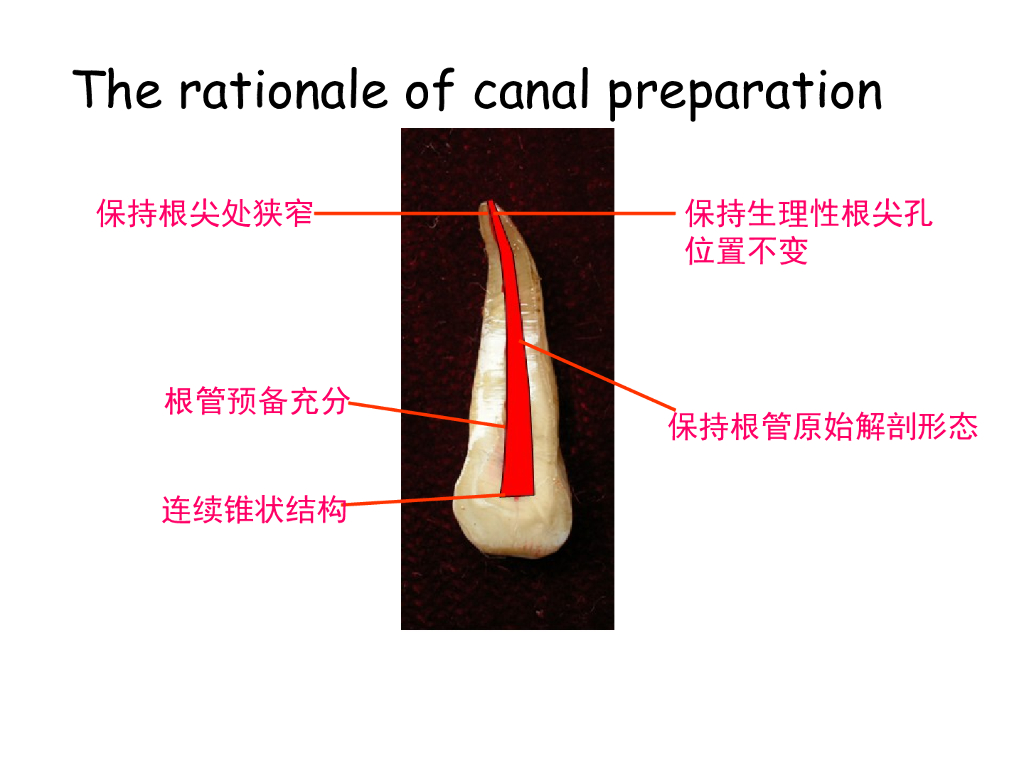 The rationale of canal preparation

保持根尖处狭窄

保持生理性根尖孔位置不变

根管预备充分

保持根管原始解剖形态

连续锥状结构